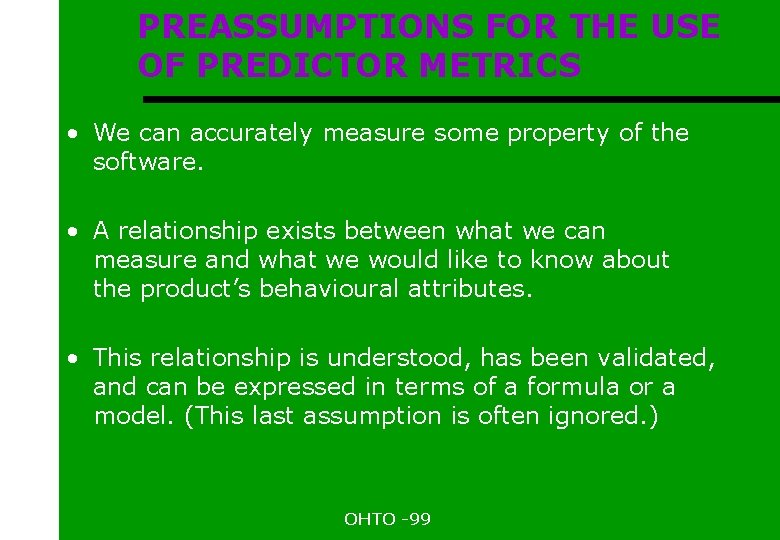 PREASSUMPTIONS FOR THE USE OF PREDICTOR METRICS

• We can accurately measure some property of the software.

• A relationship exists between what we can measure and what we would like to know about the product's behavioural attributes.

• This relationship is understood, has been validated, and can be expressed in terms of a formula or a model. (This last assumption is often ignored.)

OHTO -99